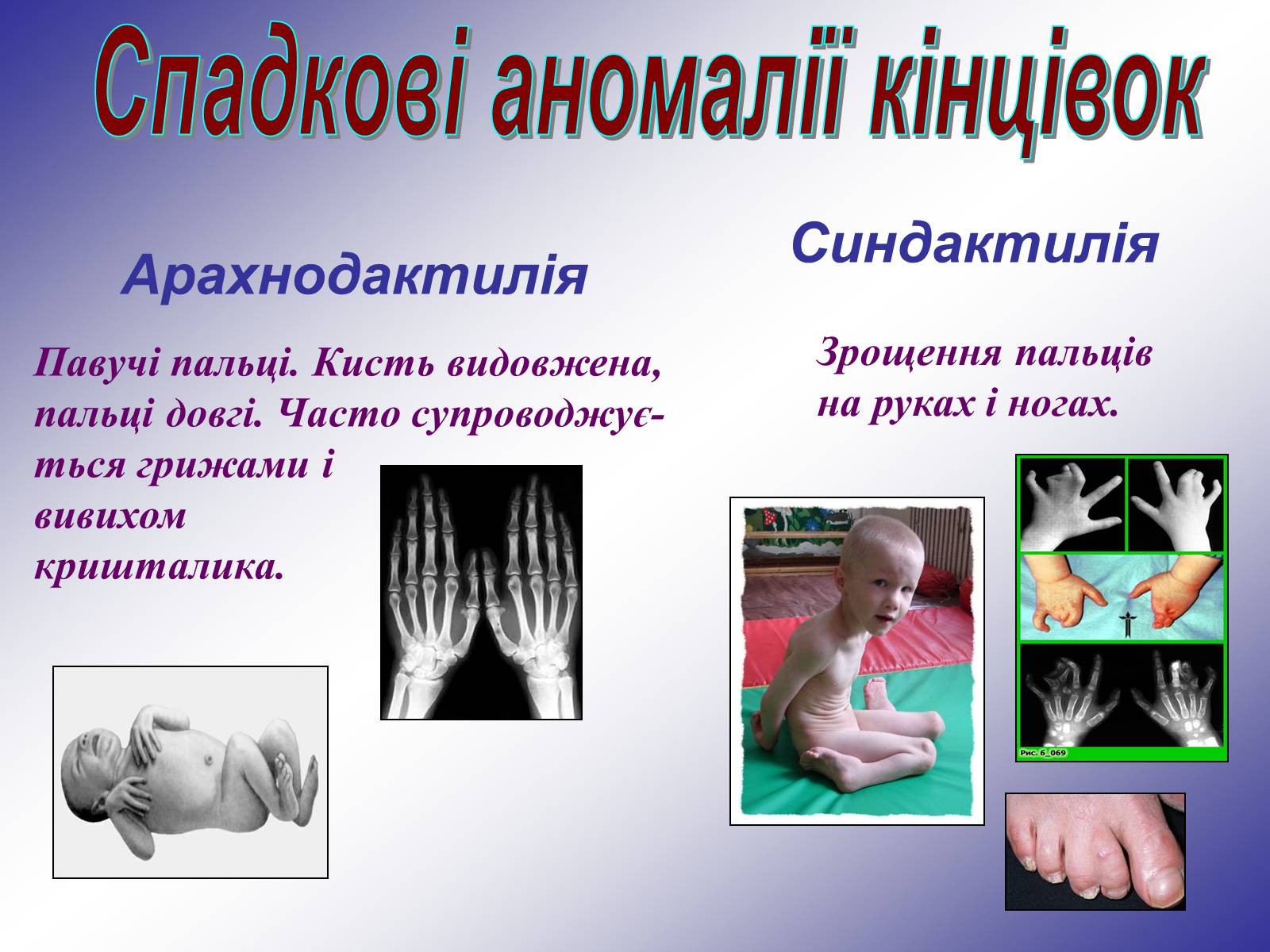 Спадкові аномалії кінцівок

Арахнодактилія

Павучі пальці. Кисть видовжена, пальці довгі. Часто супроводжується грижами і вивихом кришталика.

Синдактилія

Зрощення пальців на руках і ногах.

Рис. 6_069